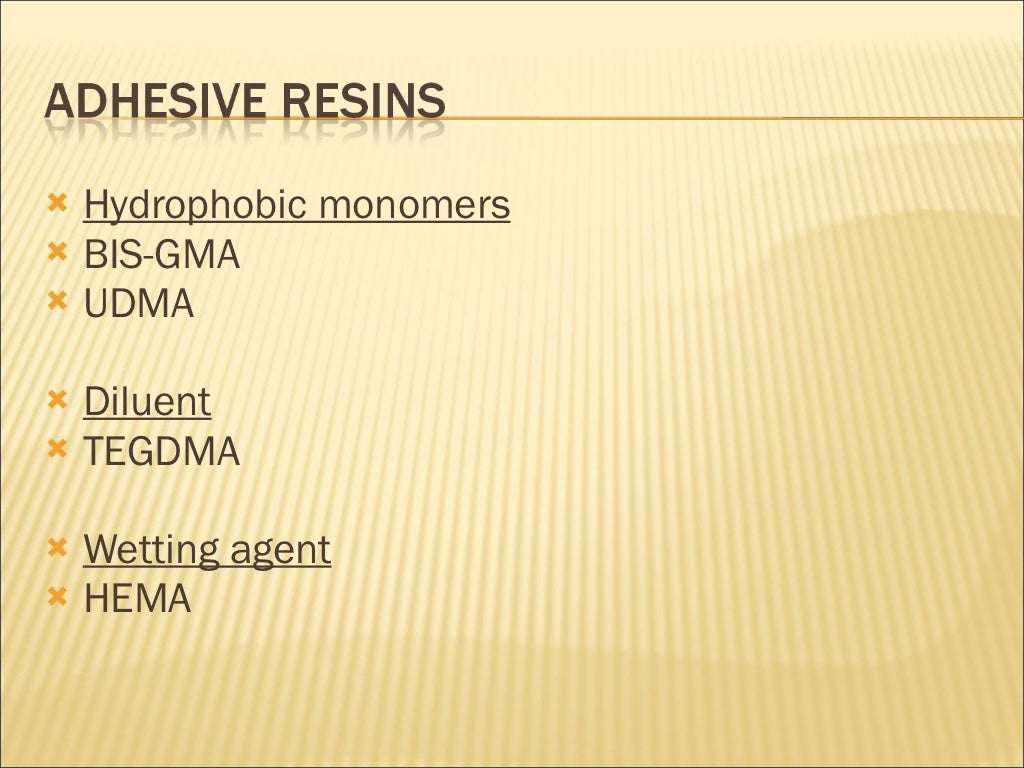 ADHESIVE RESINS

Hydrophobic monomers
BIS-GMA
UDMA

Diluent
TEGDMA

Wetting agent
HEMA